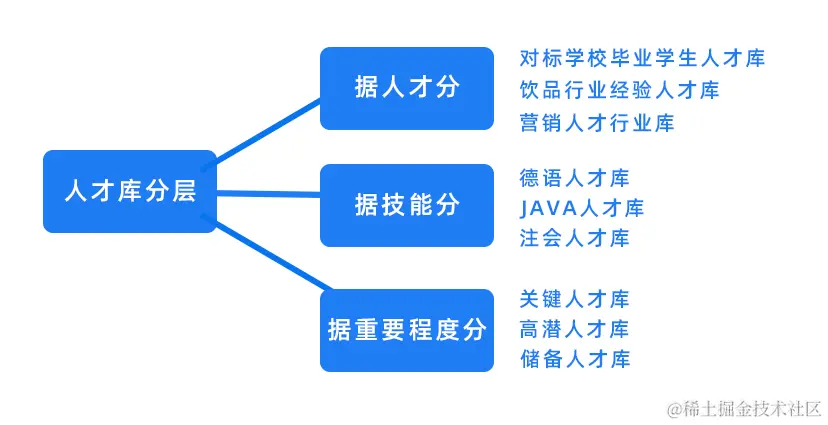 人才库分层

据人才分
对标学校毕业学生人才库
饮品行业经验人才库
营销人才行业库

据技能分
德语人才库
JAVA人才库
注会人才库

据重要程度分
关键人才库
高潜人才库
储备人才库

@稀土掘金技术社区